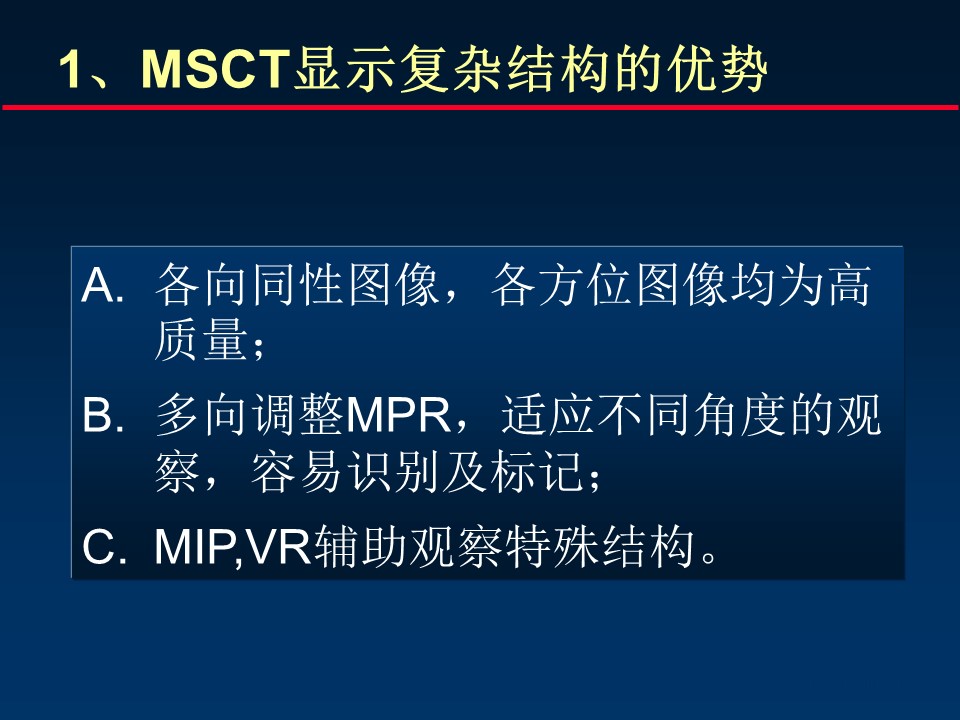 1、MSCT显示复杂结构的优势

A. 各向同性图像，各方位图像均为高质量；

B. 多向调整MPR，适应不同角度的观察，容易识别及标记；

C. MIP,VR辅助观察特殊结构。